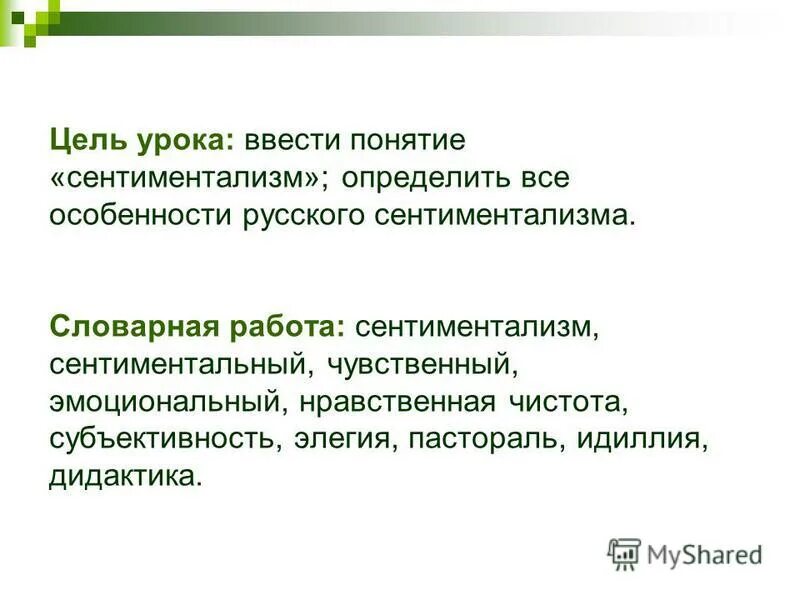 Цель урока: ввести понятие «сентиментализм»; определить все особенности русского сентиментализма.

Словарная работа: сентиментализм, сентиментальный, чувственный, эмоциональный, нравственная чистота, субъективность, элегия, пастораль, идиллия, дидактика.

MyShared